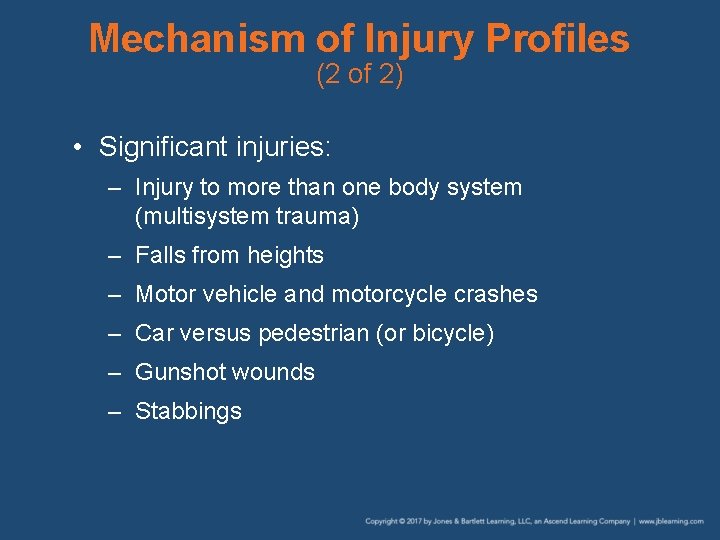 Mechanism of Injury Profiles
(2 of 2)

• Significant injuries:
– Injury to more than one body system (multisystem trauma)
– Falls from heights
– Motor vehicle and motorcycle crashes
– Car versus pedestrian (or bicycle)
– Gunshot wounds
– Stabbings

Copyright © 2017 by Jones & Bartlett Learning, LLC, an Ascend Learning Company | www.jblearning.com